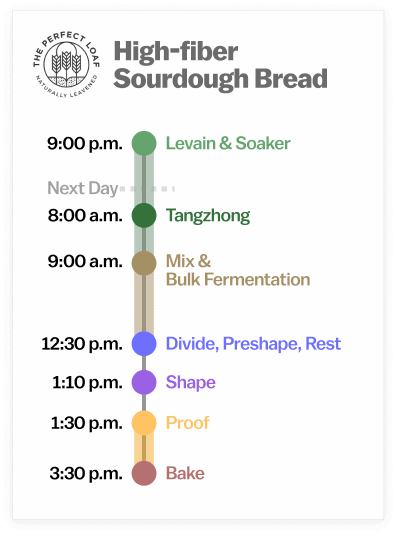 THE PERFECT LOAF
NATURALLY LEAVENED

High-fiber Sourdough Bread

9:00 p.m. Levain & Soaker

Next Day

8:00 a.m. Tangzhong

9:00 a.m. Mix & Bulk Fermentation

12:30 p.m. Divide, Preshape, Rest

1:10 p.m. Shape

1:30 p.m. Proof

3:30 p.m. Bake